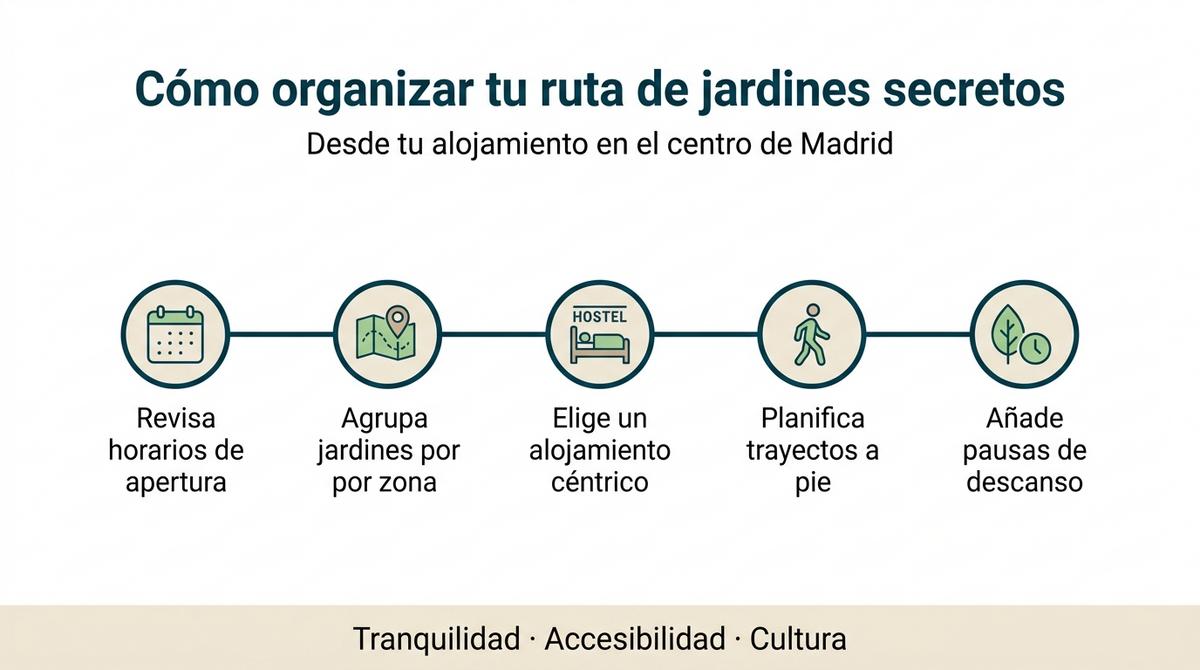 Cómo organizar tu ruta de jardines secretos
Desde tu alojamiento en el centro de Madrid

HOSTEL

Revisa horarios de apertura

Agrupa jardines por por zona

Elige un alojamiento céntrico

Planifica trayectos a pie

Añade pausas de descanso

Tranquilidad · Accesibilidad · Cultura